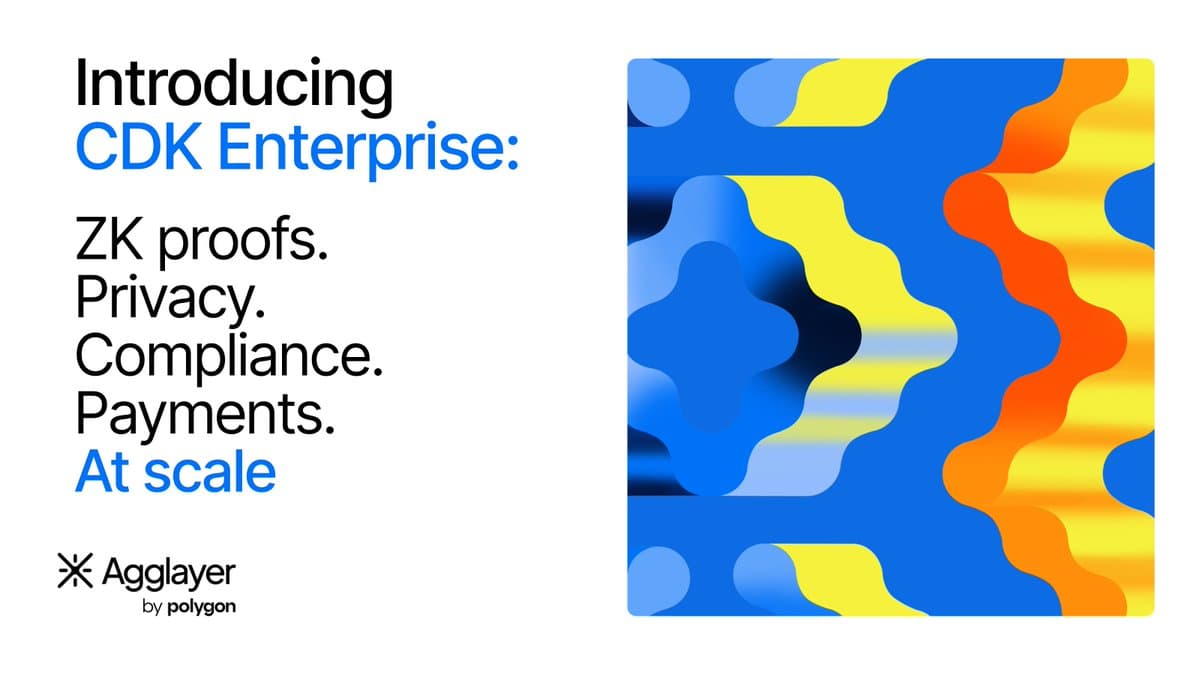 Introducing
CDK Enterprise:

ZK proofs.
Privacy.
Compliance.
Payments.
At scale

Agglayer
by polygon